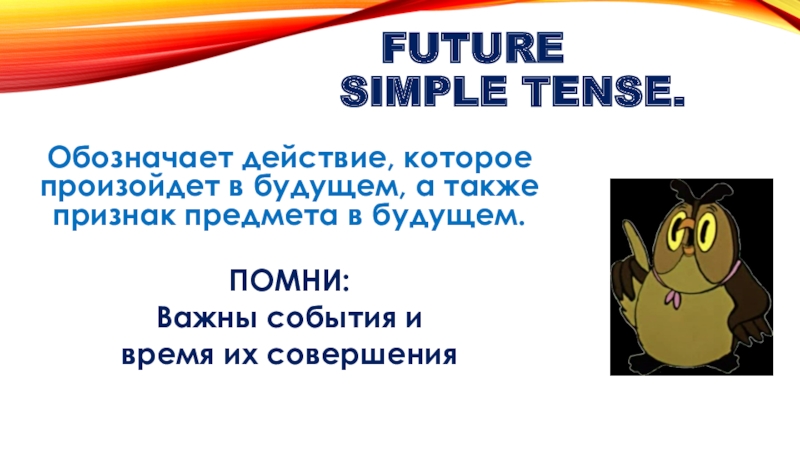 FUTURE SIMPLE TENSE.

Обозначает действие, которое произойдет в будущем, а также признак предмета в будущем.

ПОМНИ:
Важны события и время их совершения